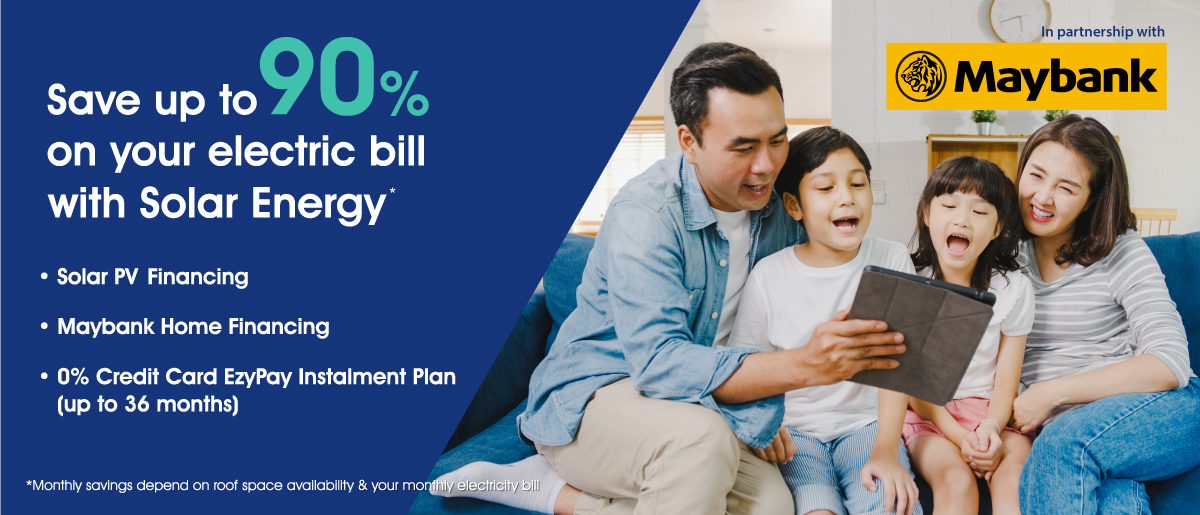 Save up to 90%
on your electric bill
with Solar Energy*

• Solar PV Financing

• Maybank Home Financing

• 0% Credit Card EzyPay Instalment Plan (up to 36 months)

*Monthly savings depend on roof space availability & your monthly electricity bill

In partnership with

Maybank